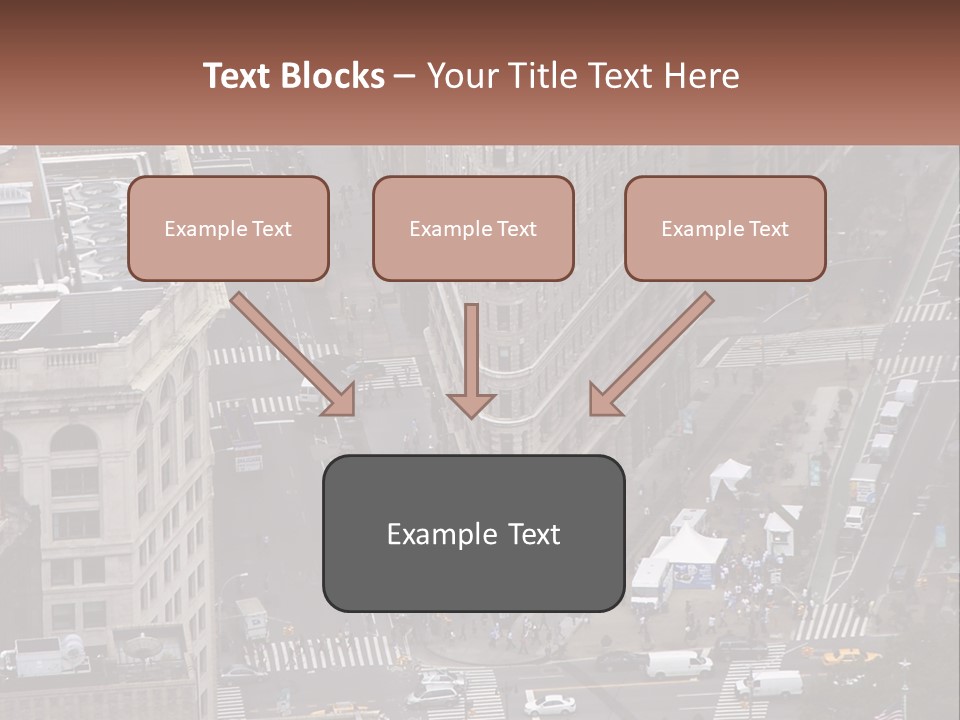 Text Blocks – Your Title Text Here

Example Text

Example Text

Example Text

Example Text